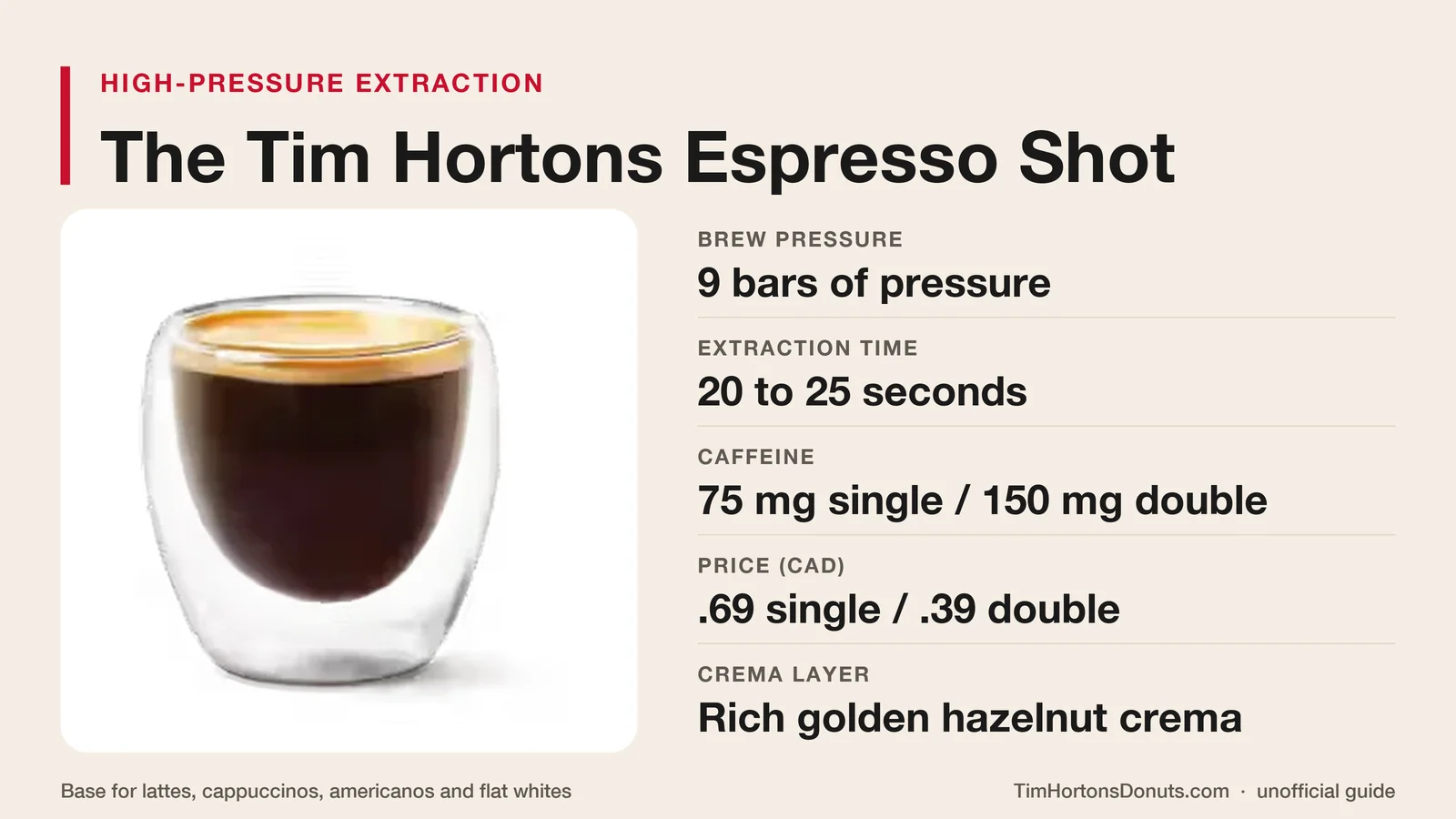 HIGH-PRESSURE EXTRACTION

The Tim Hortons Espresso Shot

BREW PRESSURE

9 bars of pressure

EXTRACTION TIME

20 to 25 seconds

CAFFEINE

75 mg single / 150 mg double

PRICE (CAD)

.69 single / .39 double

CREMA LAYER

Rich golden hazelnut crema

Base for lattes, cappuccinos, americanos and flat whites

TimHortonsDonuts.com · unofficial guide